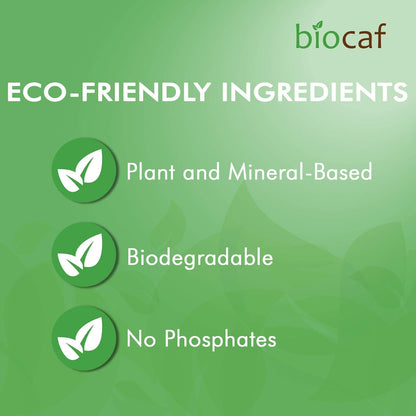 biocaf

ECO-FRIENDLY INGREDIENTS

Plant and Mineral-Based

Biodegradable

No Phosphates